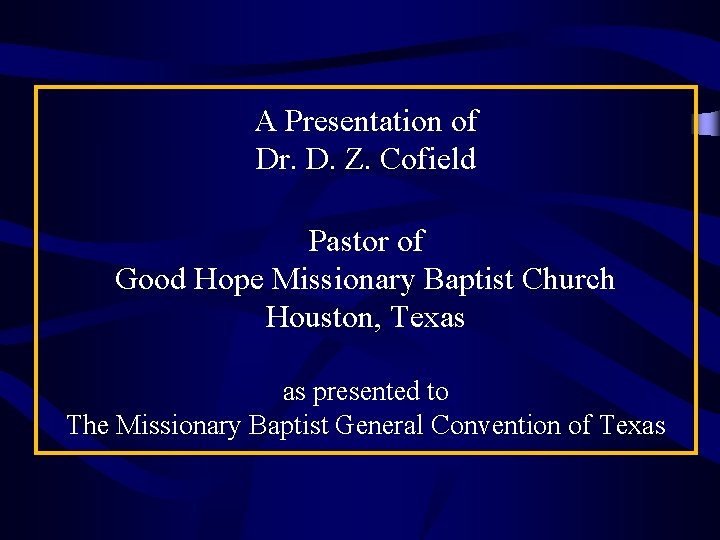 A Presentation of
Dr. D. Z. Cofield

Pastor of
Good Hope Missionary Baptist Church
Houston, Texas

as presented to
The Missionary Baptist General Convention of Texas